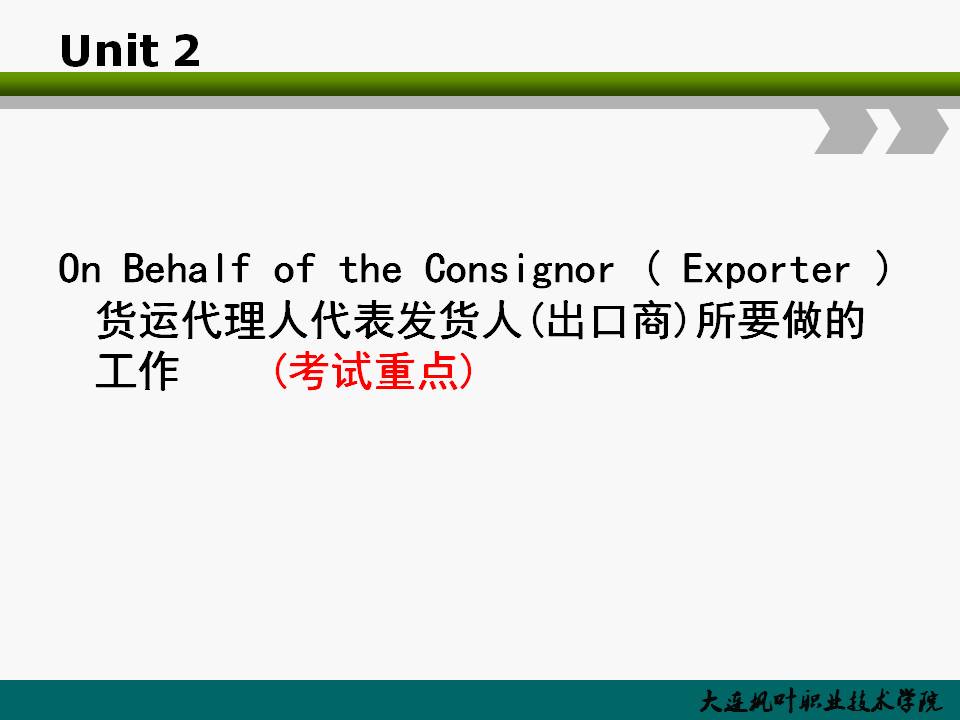 Unit 2

On Behalf of the Consignor ( Exporter ) 货运代理人代表发货人(出口商)所要做的工作 (考试重点)

大连枫叶职业技术学院